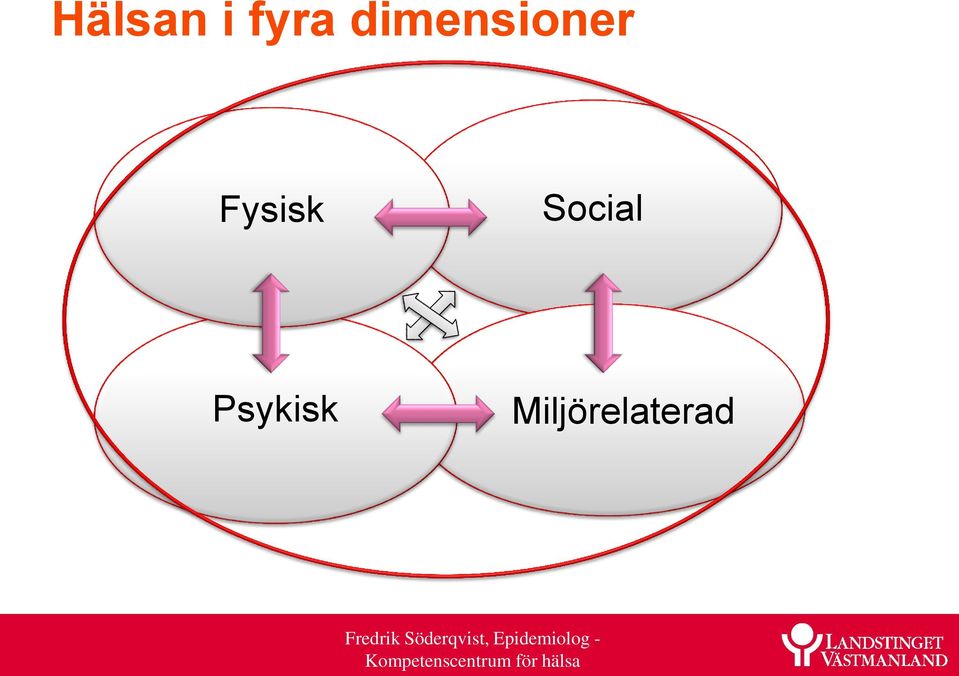 Hälsan i fyra dimensioner

Fysisk

Social

Psykisk

Miljörelaterad

Fredrik Söderqvist, Epidemiolog - Kompetenscentrum för hälsa

LANDSTINGET VÄSTMANLAND